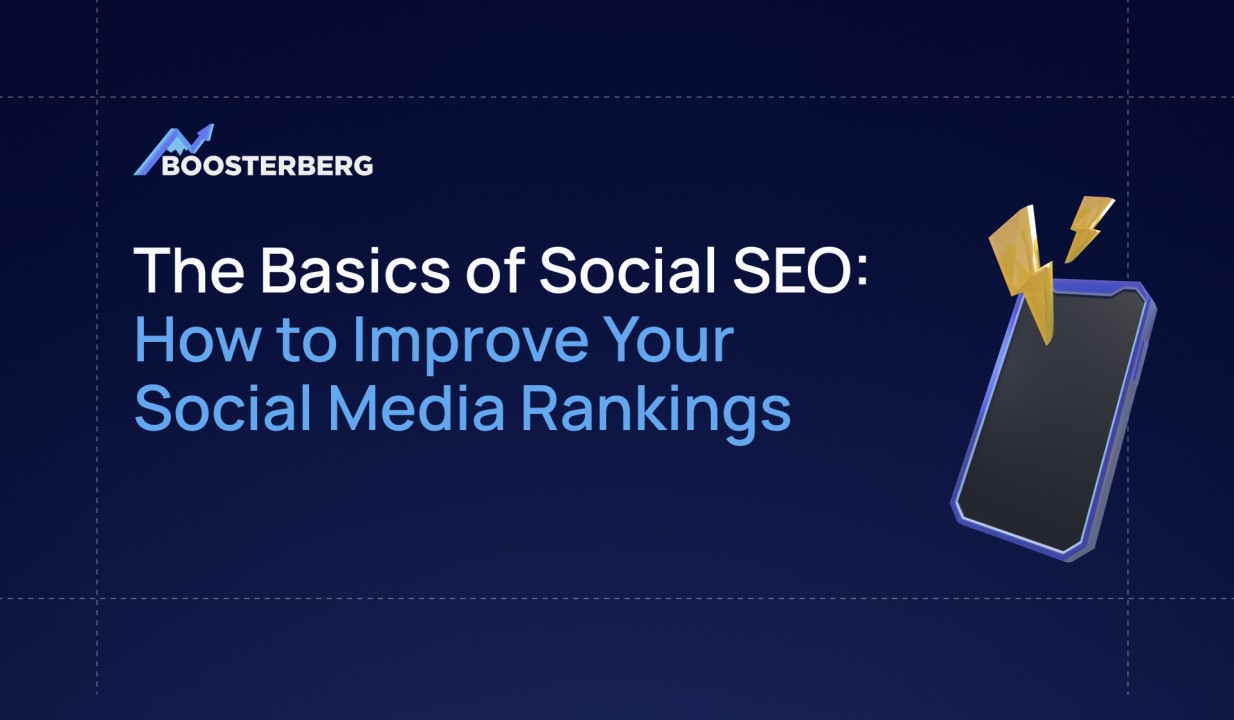 BOOSTERBERG

The Basics of Social SEO: How to Improve Your Social Media Rankings